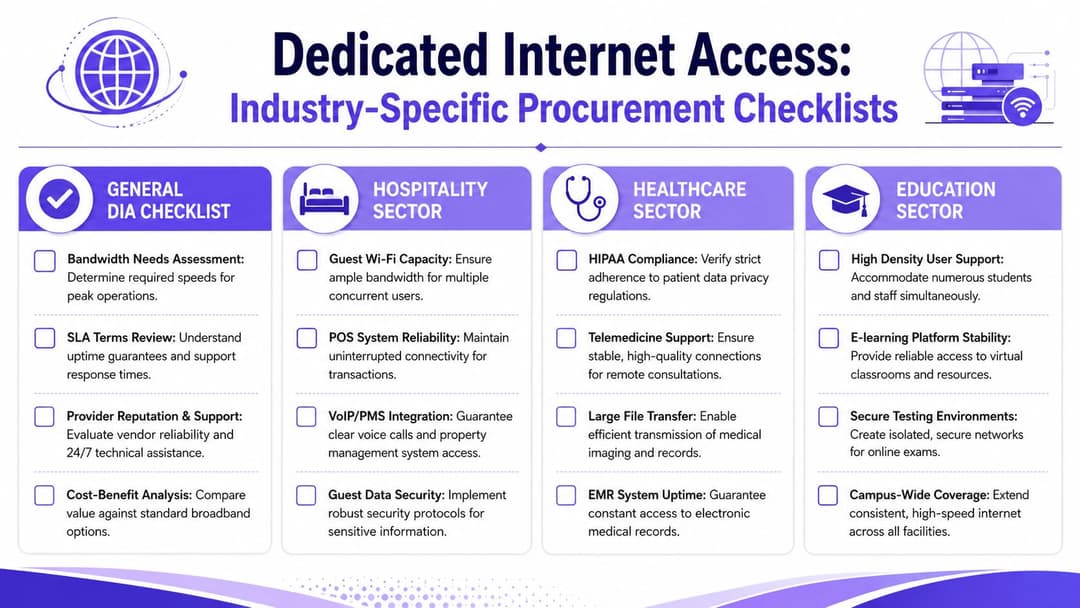 Dedicated Internet Access:
Industry-Specific Procurement Checklists

GENERAL DIA CHECKLIST

Bandwidth Needs Assessment: Determine required speeds for peak operations.

SLA Terms Review: Understand uptime guarantees and support response times.

Provider Reputation & Support: Evaluate vendor reliability and 24/7 technical assistance.

Cost-Benefit Analysis: Compare value against standard broadband options.

HOSPITALITY SECTOR

Guest Wi-Fi Capacity: Ensure ample bandwidth for multiple concurrent users.

POS System Reliability: Maintain uninterrupted connectivity for transactions.

VoIP/PMS Integration: Guarantee clear voice calls and property management system access.

Guest Data Security: Implement robust security protocols for sensitive information.

HEALTHCARE SECTOR

HIPAA Compliance: Verify strict adherence to patient data privacy regulations.

Telemedicine Support: Ensure stable, high-quality connections for remote consultations.

Large File Transfer: Enable efficient transmission of medical imaging and records.

EMR System Uptime: Guarantee constant access to electronic medical records.

EDUCATION SECTOR

High Density User Support: Accommodate numerous students and staff simultaneously.

E-learning Platform Stability: Provide reliable access to virtual classrooms and resources.

Secure Testing Environments: Create isolated, secure networks for online exams.

Campus-Wide Coverage: Extend consistent, high-speed internet across all facilities.